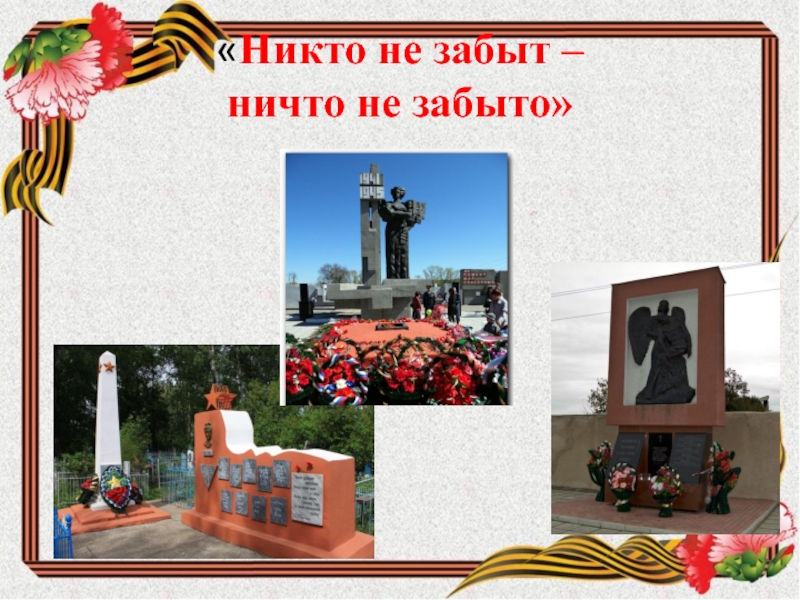 «Никто не забыт –
ничто не забыто»

1941
1945